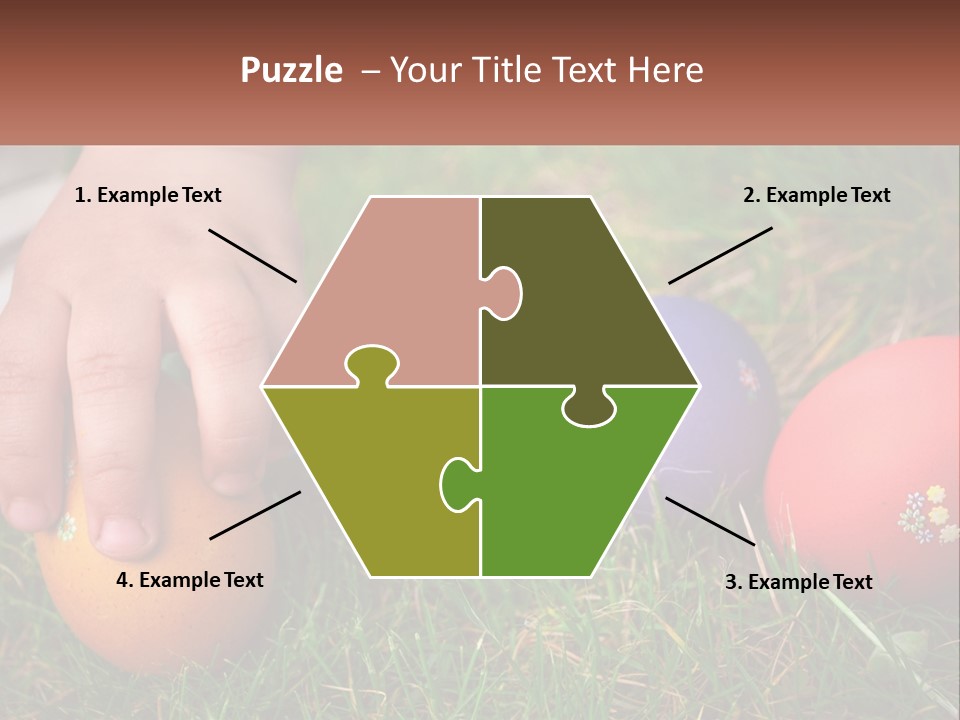 Puzzle – Your Title Text Here

1. Example Text

2. Example Text

4. Example Text

3. Example Text